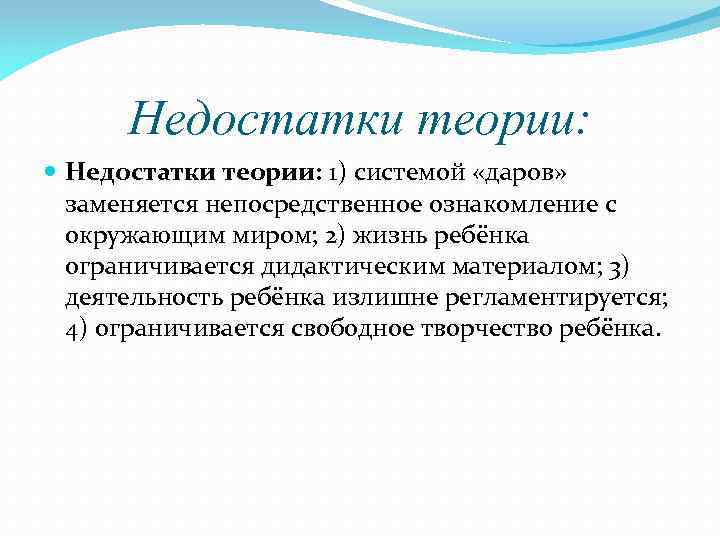 Недостатки теории:

Недостатки теории: 1) системой «даров» заменяется непосредственное ознакомление с окружающим миром; 2) жизнь ребёнка ограничивается дидактическим материалом; 3) деятельность ребёнка излишне регламентируется; 4) ограничивается свободное творчество ребёнка.